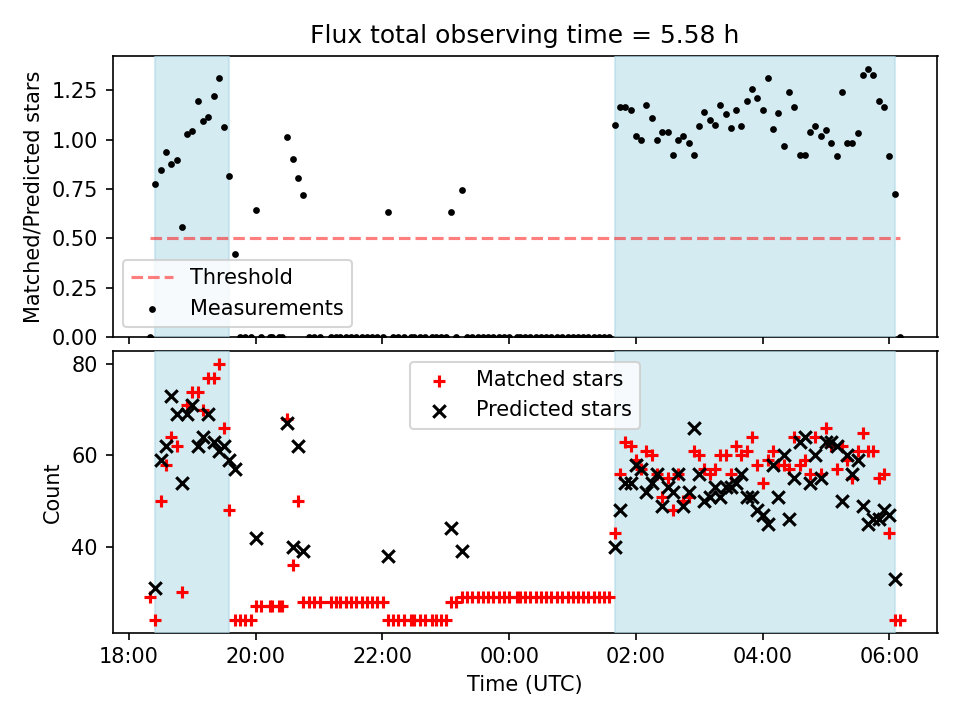 Flux total observing time = 5.58 h

Matched/Predicted stars

1.25
1.00
0.75
0.50
0.25
0.00

Threshold
Measurements

Count

80
60
40

Matched stars
Predicted stars

18:00
20:00
22:00
00:00
02:00
04:00
06:00

Time (UTC)